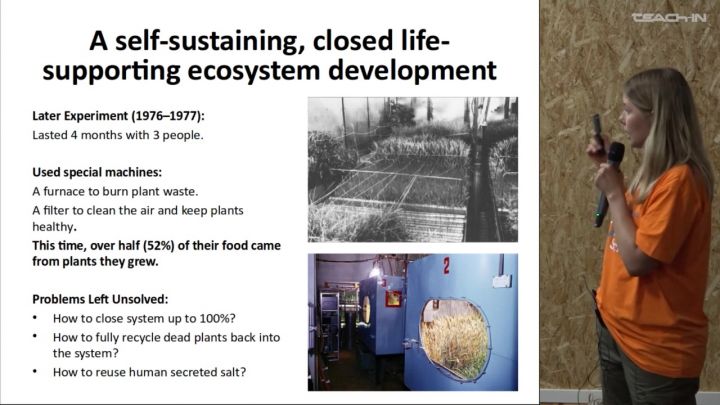 A self-sustaining, closed life-supporting ecosystem development

Later Experiment (1976–1977):
Lasted 4 months with 3 people.

Used special machines:
A furnace to burn plant waste.
A filter to clean the air and keep plants healthy.
This time, over half (52%) of their food came from plants they grew.

Problems Left Unsolved:
• How to close system up to 100%?
• How to fully recycle dead plants back into the system?
• How to reuse human secreted salt?

2

TEACH-IN